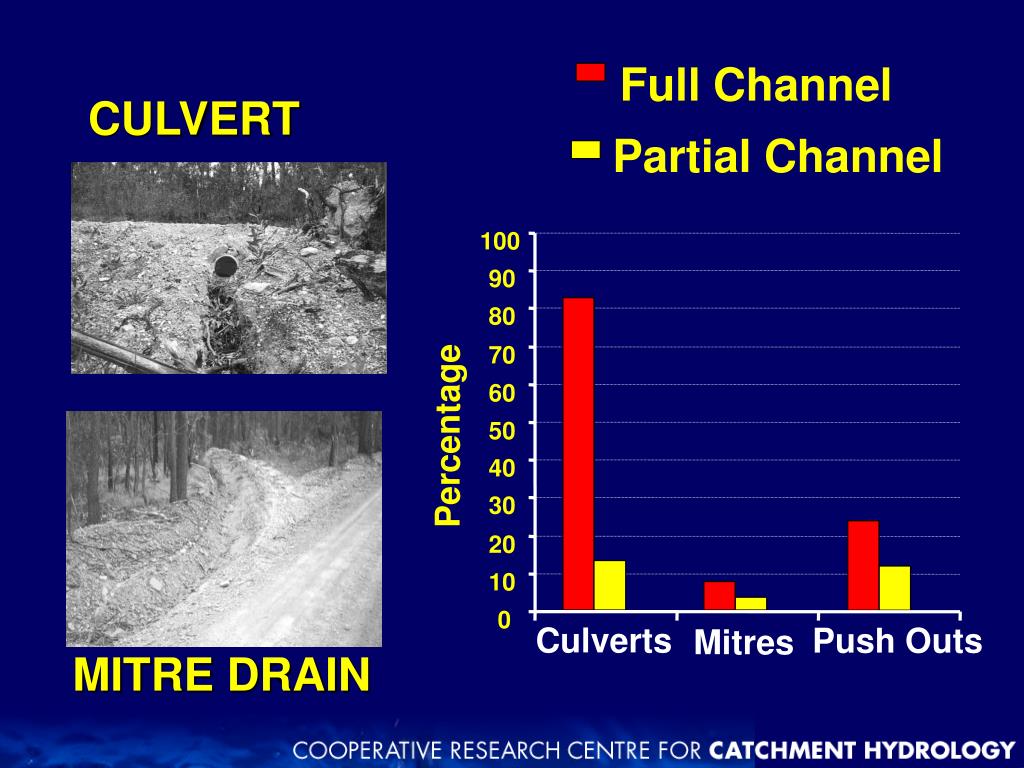 CULVERT

MITRE DRAIN

Full Channel

Partial Channel

Percentage

100
90
80
70
60
50
40
30
20
10
0

Culverts Mitres Push Outs

COOPERATIVE RESEARCH CENTRE FOR CATCHMENT HYDROLOGY